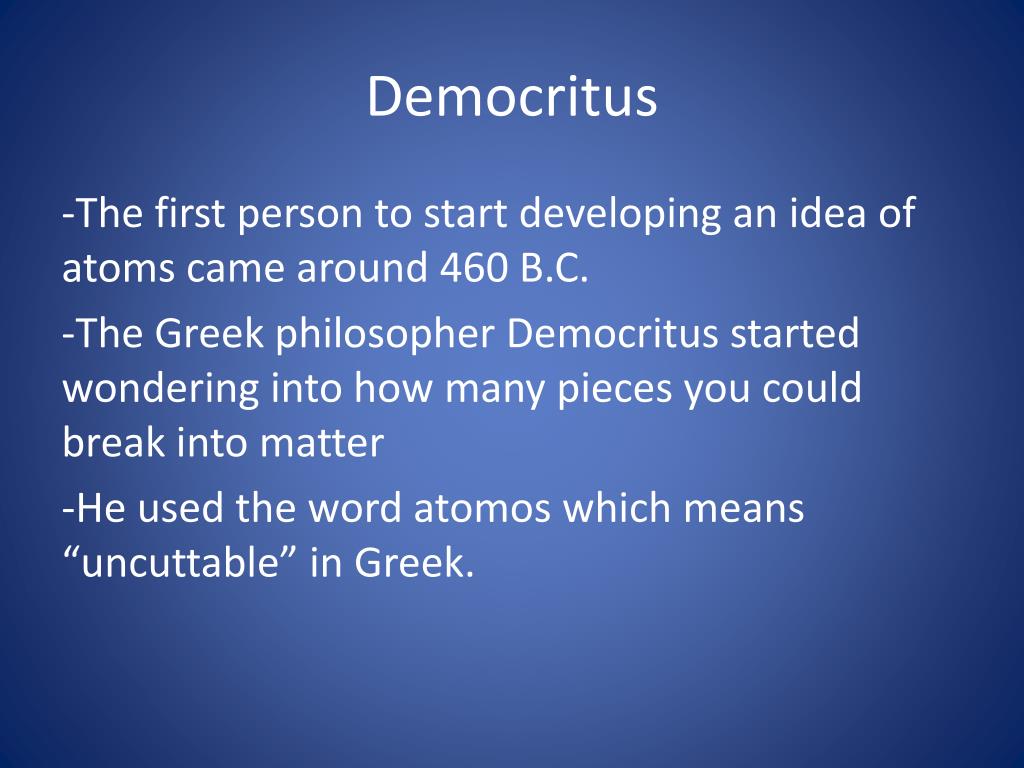 Democritus

-The first person to start developing an idea of atoms came around 460 B.C.

-The Greek philosopher Democritus started wondering into how many pieces you could break into matter

-He used the word atomos which means “uncuttable” in Greek.